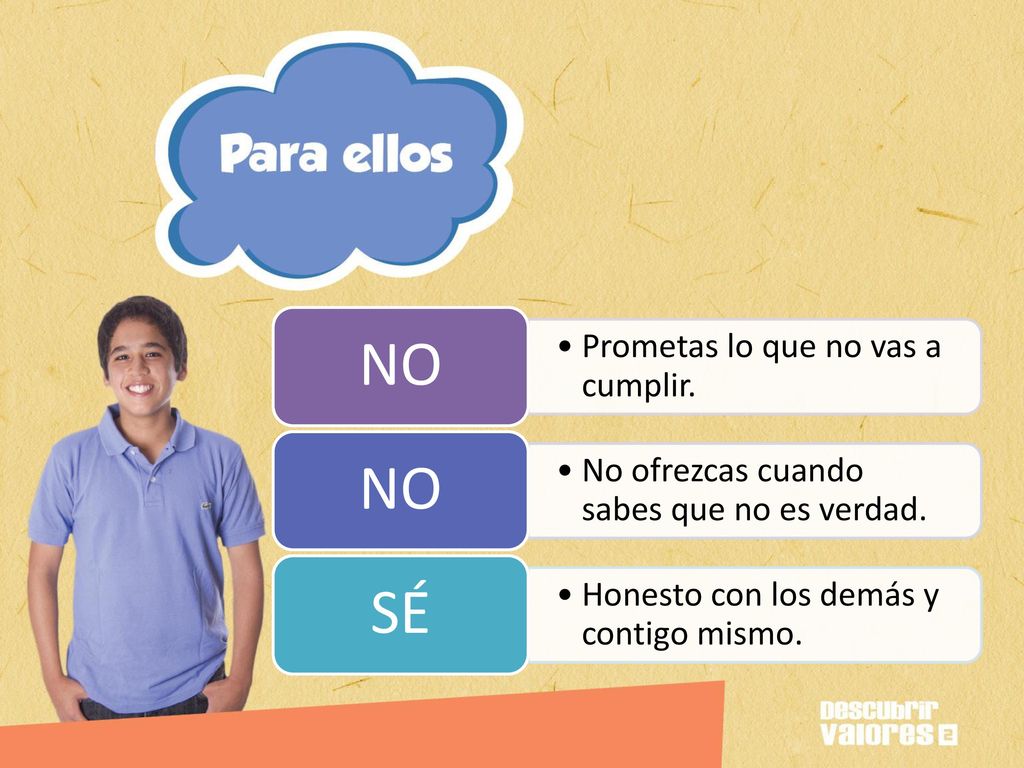 Para ellos

NO
• Prometas lo que no vas a cumplir.

NO
• No ofrezcas cuando sabes que no es verdad.

SÉ
• Honesto con los demás y contigo mismo.

Descubrir Valores 2